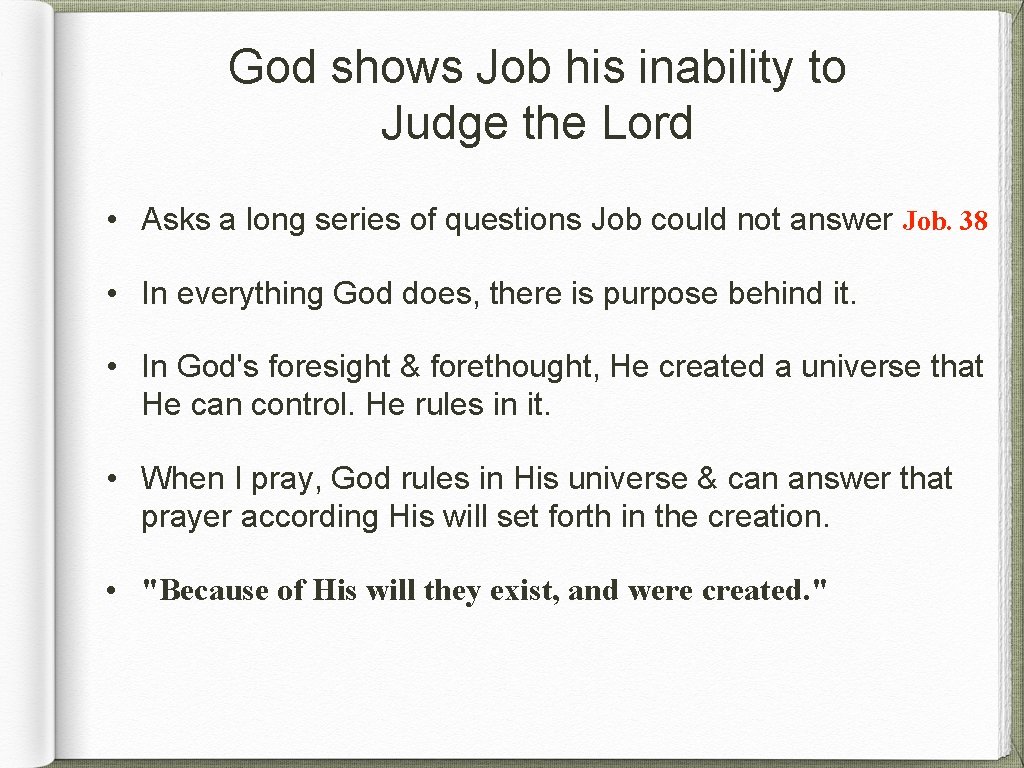 God shows Job his inability to Judge the Lord

• Asks a long series of questions Job could not answer Job. 38

• In everything God does, there is purpose behind it.

• In God's foresight & forethought, He created a universe that He can control. He rules in it.

• When I pray, God rules in His universe & can answer that prayer according His will set forth in the creation.

• "Because of His will they exist, and were created."